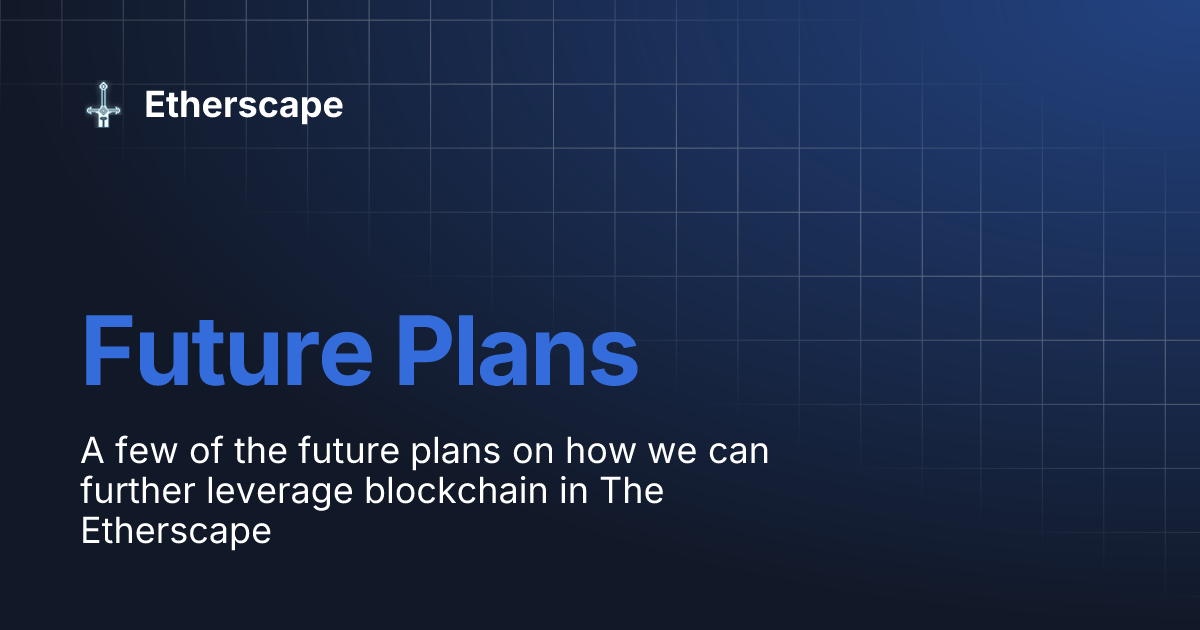 Etherscape

Future Plans

A few of the future plans on how we can further leverage blockchain in The Etherscape